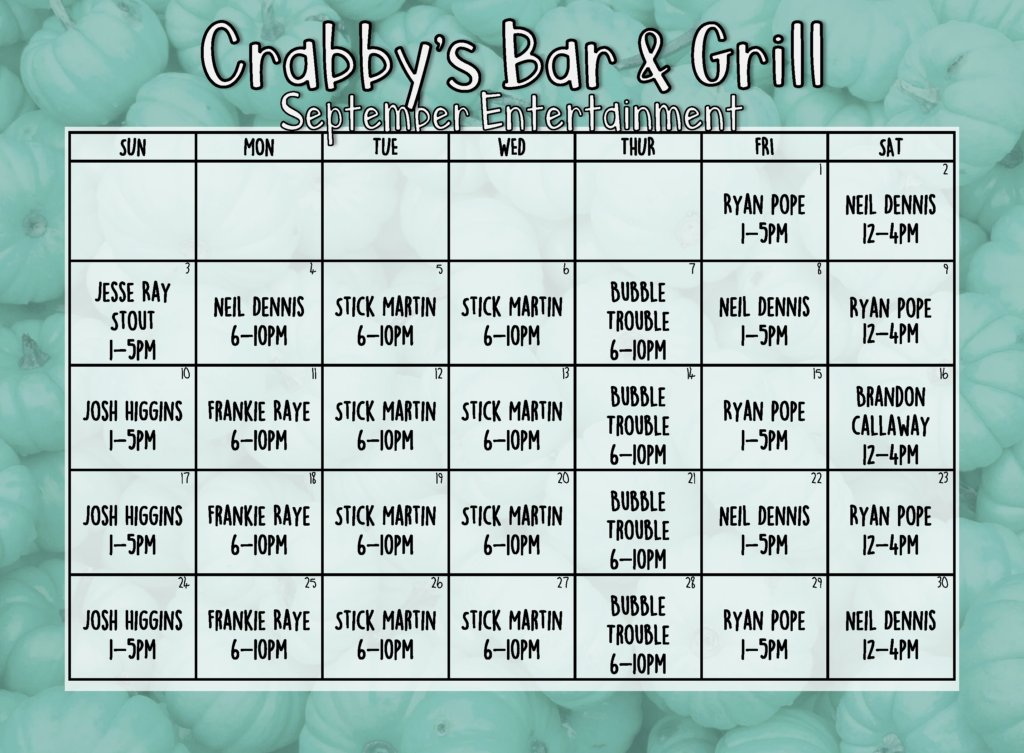 Crabby's Bar & Grill
September Entertainment

| SUN | MON | TUE | WED | THUR | FRI | SAT |
|---|---|---|---|---|---|---|
| | | | | | 1 RYAN POPE 1-5PM | 2 NEIL DENNIS 12-4PM |
| 3 JESSE RAY STOUT 1-5PM | 4 NEIL DENNIS 6-10PM | 5 STICK MARTIN 6-10PM | 6 STICK MARTIN 6-10PM | 7 BUBBLE TROUBLE 6-10PM | 8 NEIL DENNIS 1-5PM | 9 RYAN POPE 12-4PM |
| 10 JOSH HIGGINS 1-5PM | 11 FRANKIE RAYE 6-10PM | 12 STICK MARTIN 6-10PM | 13 STICK MARTIN 6-10PM | 14 BUBBLE TROUBLE 6-10PM | 15 RYAN POPE 1-5PM | 16 BRANDON CALLAWAY 12-4PM |
| 17 JOSH HIGGINS 1-5PM | 18 FRANKIE RAYE 6-10PM | 19 STICK MARTIN 6-10PM | 20 STICK MARTIN 6-10PM | 21 BUBBLE TROUBLE 6-10PM | 22 NEIL DENNIS 1-5PM | 23 RYAN POPE 12-4PM |
| 24 JOSH HIGGINS 1-5PM | 25 FRANKIE RAYE 6-10PM | 26 STICK MARTIN 6-10PM | 27 STICK MARTIN 6-10PM | 28 BUBBLE TROUBLE 6-10PM | 29 RYAN POPE 1-5PM | 30 NEIL DENNIS 12-4PM |